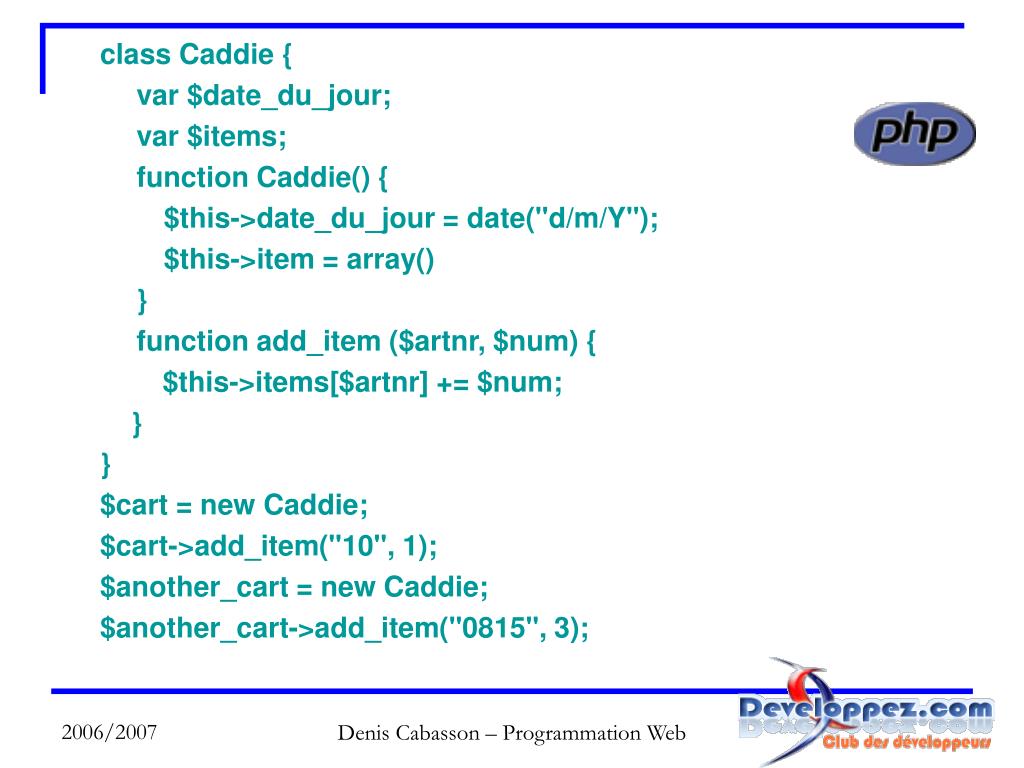 class Caddie {
var $date_du_jour;
var $items;
function Caddie() {
$this->date_du_jour = date("d/m/Y");
$this->item = array()
}
function add_item ($artnr, $num) {
$this->items[$artnr] += $num;
}
}
$cart = new Caddie;
$cart->add_item("10", 1);
$another_cart = new Caddie;
$another_cart->add_item("0815", 3);

php

2006/2007

Denis Cabasson – Programmation Web

Developpez.com
Club des développeurs